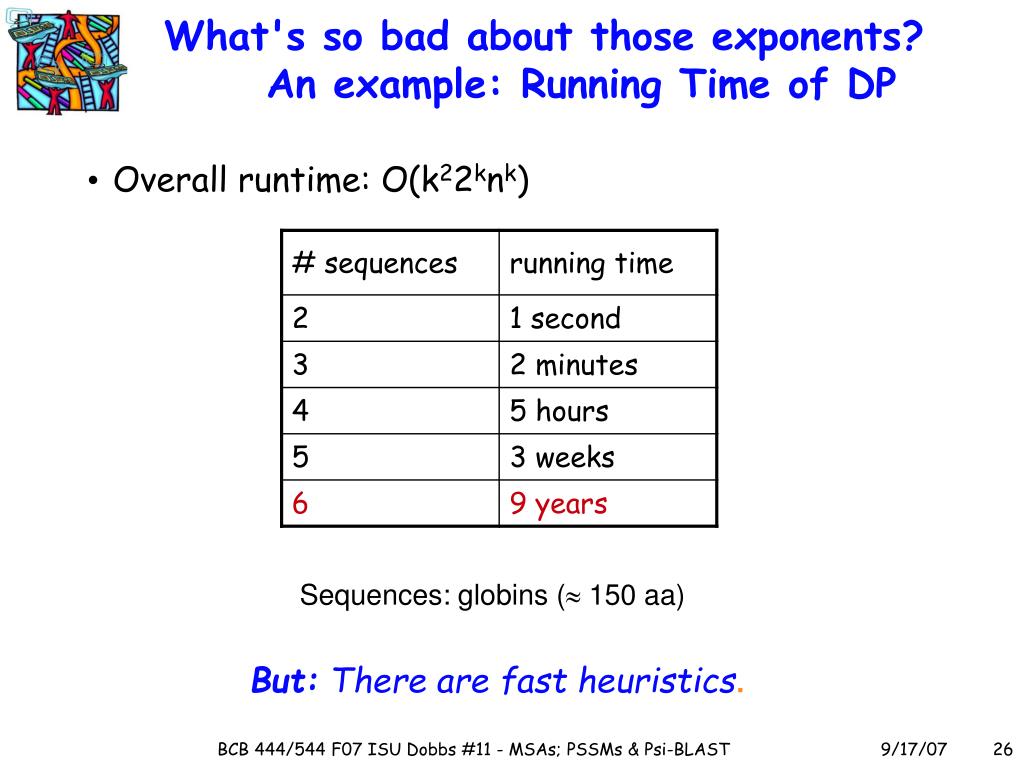 What's so bad about those exponents?
An example: Running Time of DP

• Overall runtime: $O(k^2 2^k n^k)$

| # sequences | running time |
|---|---|
| 2 | 1 second |
| 3 | 2 minutes |
| 4 | 5 hours |
| 5 | 3 weeks |
| 6 | 9 years |

Sequences: globins ($\approx$ 150 aa)

But: There are fast heuristics.

BCB 444/544 F07 ISU Dobbs #11 - MSAs; PSSMs & Psi-BLAST 9/17/07 26